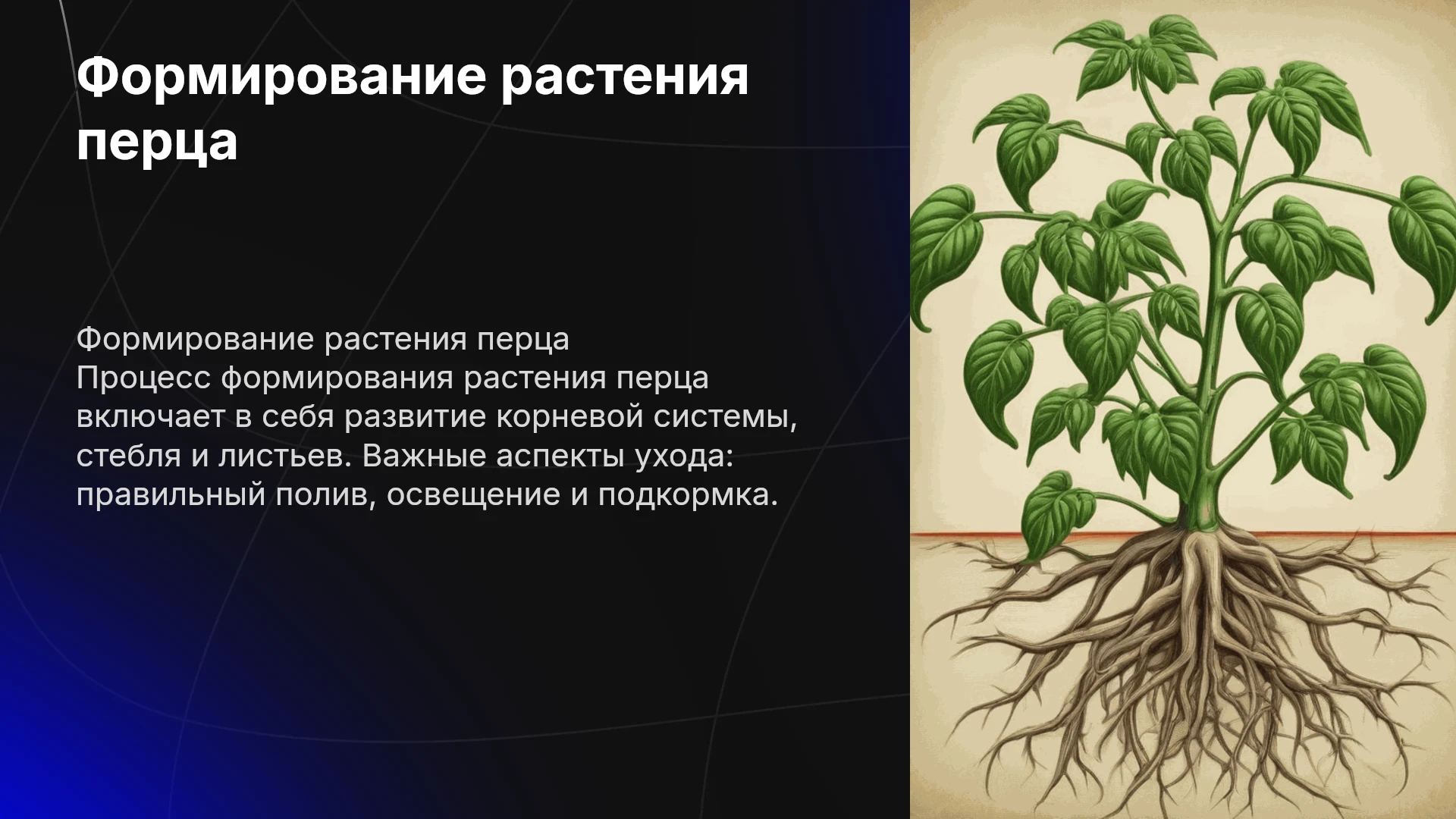 Формирование растения перца

Формирование растения перца
Процесс формирования растения перца включает в себя развитие корневой системы, стебля и листьев. Важные аспекты ухода: правильный полив, освещение и подкормка.